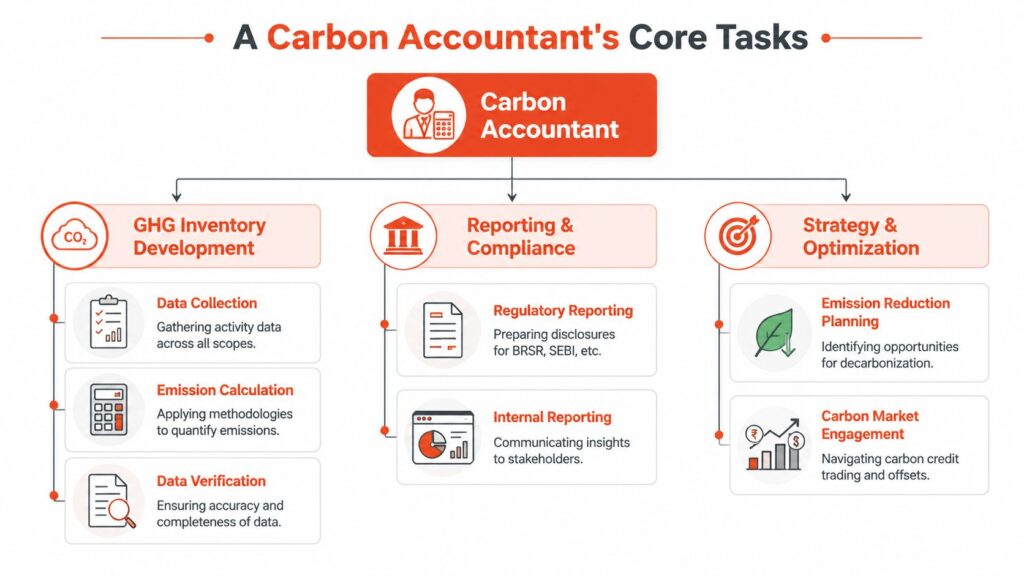 A Carbon Accountant's Core Tasks

Carbon Accountant

$CO_2$

GHG Inventory Development

Data Collection
Gathering activity data across all scopes.

Emission Calculation
Applying methodologies to quantify emissions.

Data Verification
Ensuring accuracy and completeness of data.

Reporting & Compliance

Regulatory Reporting
Preparing disclosures for BRSR, SEBI, etc.

Internal Reporting
Communicating insights to stakeholders.

Strategy & Optimization

Emission Reduction Planning
Identifying opportunities for decarbonization.

Carbon Market Engagement
Navigating carbon credit trading and offsets.

₹ $